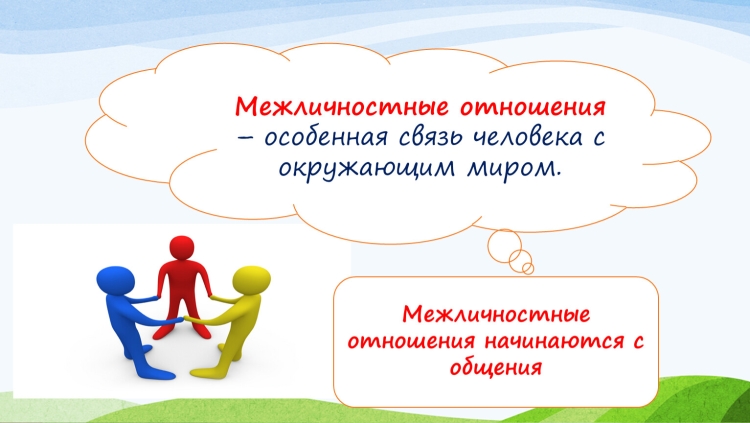 Межличностные отношения – особенная связь человека с окружающим миром.

Межличностные отношения начинаются с общения